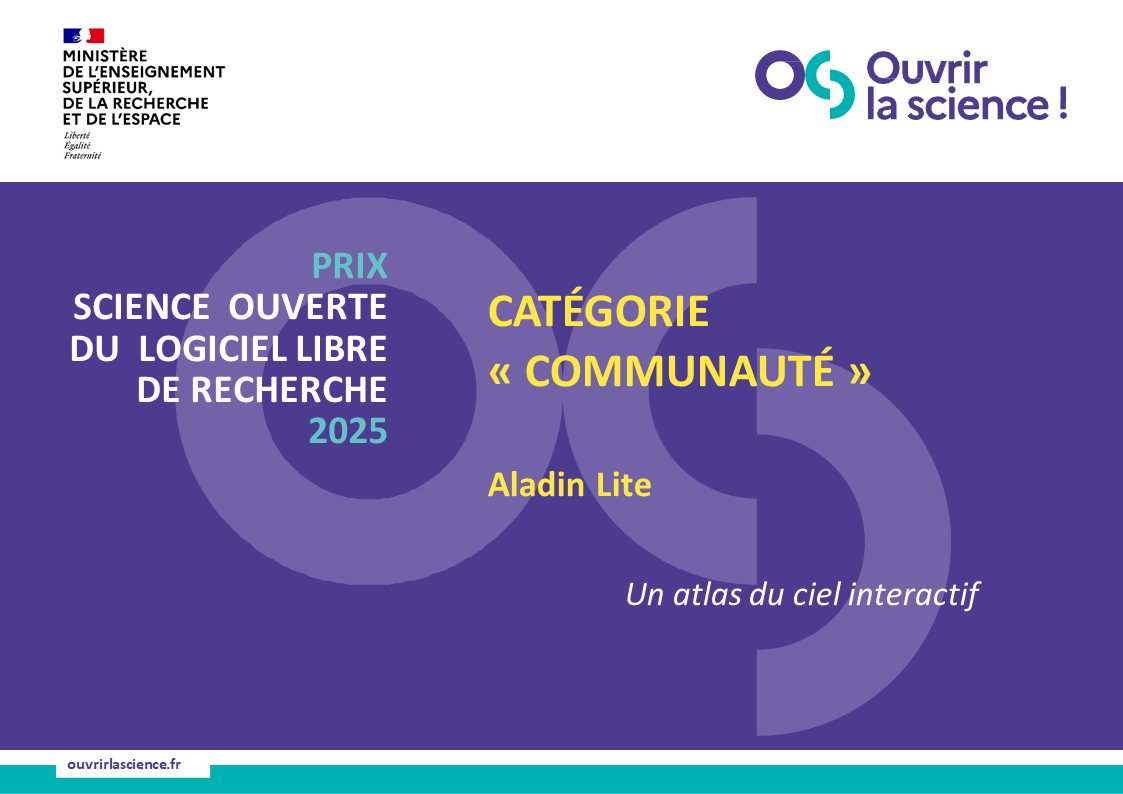 MINISTÈRE
DE L'ENSEIGNEMENT SUPÉRIEUR, DE LA RECHERCHE ET DE L'ESPACE
Liberté
Égalité
Fraternité

Ouvrir la science !

PRIX
SCIENCE OUVERTE DU LOGICIEL LIBRE DE RECHERCHE
2025

CATÉGORIE
« COMMUNAUTÉ »

Aladin Lite

Un atlas du ciel interactif

ouvrirlascience.fr